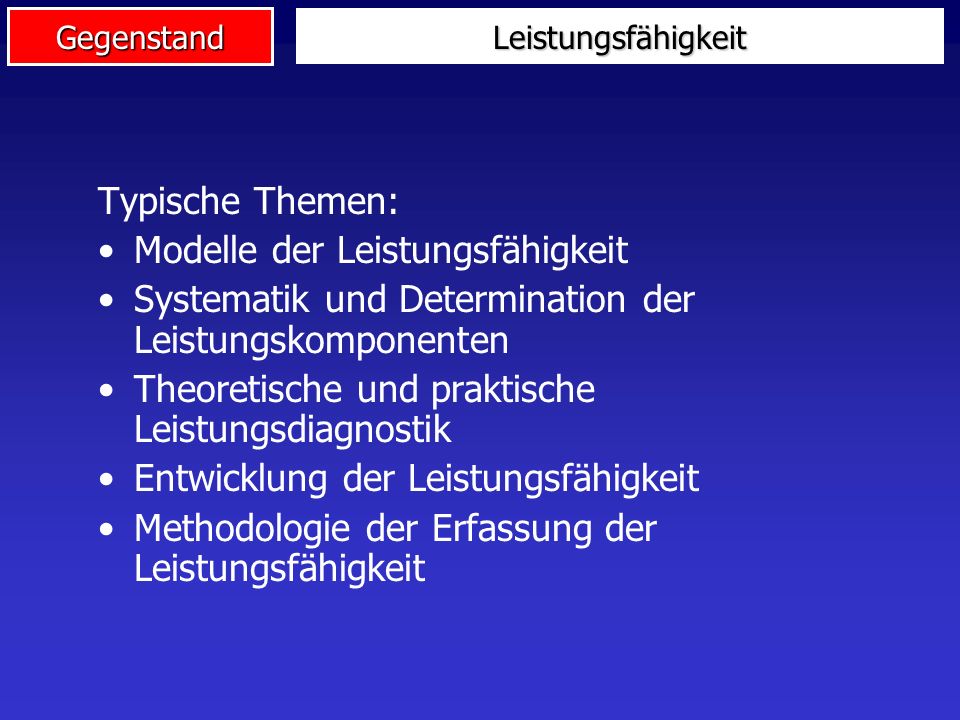 Gegenstand

Leistungsfähigkeit

Typische Themen:
• Modelle der Leistungsfähigkeit
• Systematik und Determination der Leistungskomponenten
• Theoretische und praktische Leistungsdiagnostik
• Entwicklung der Leistungsfähigkeit
• Methodologie der Erfassung der Leistungsfähigkeit